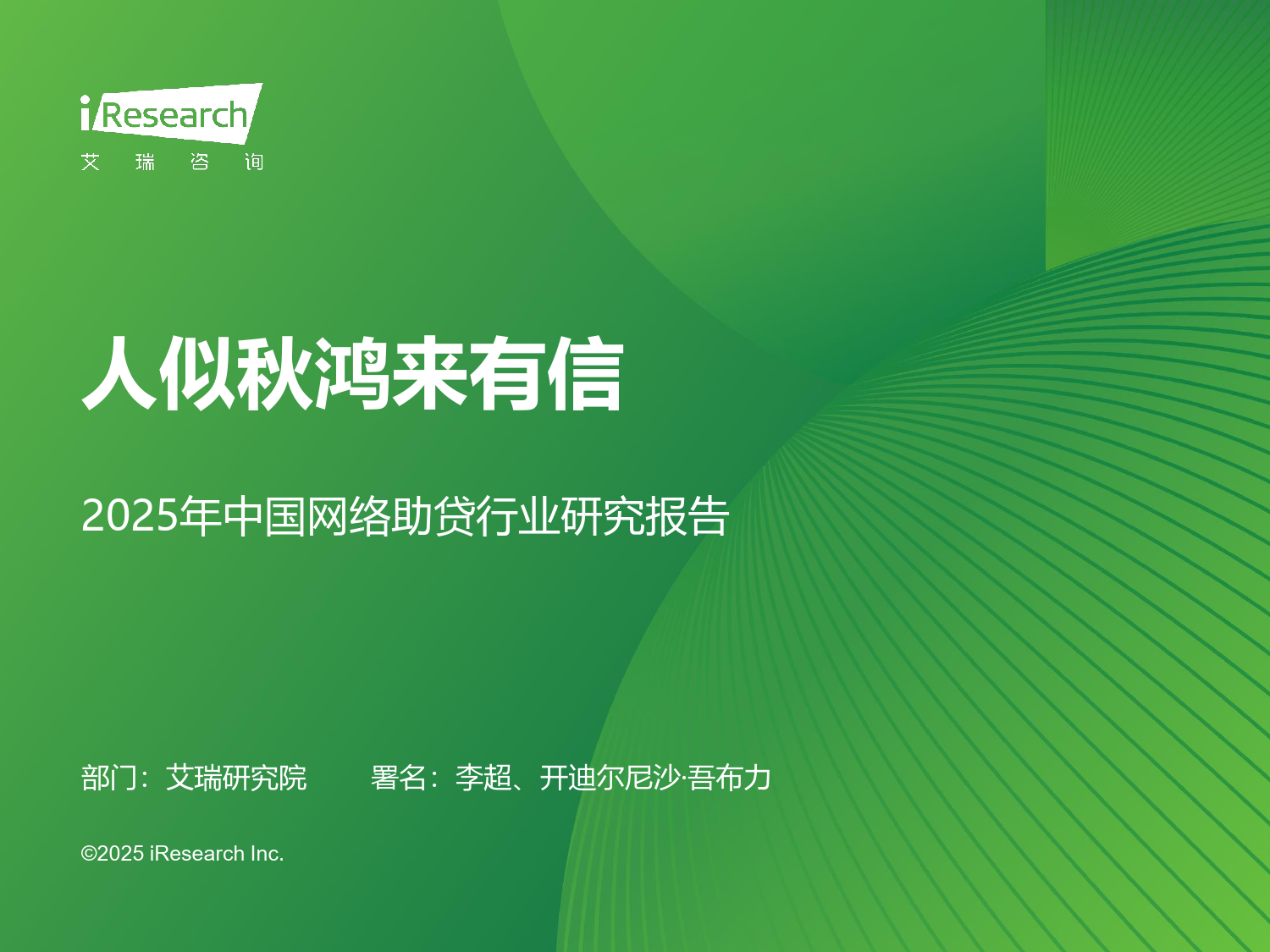 iResearch
艾 瑞 咨 询

人似秋鸿来有信

2025年中国网络助贷行业研究报告

部门：艾瑞研究院 署名：李超、开迪尔尼沙·吾布力

©2025 iResearch Inc.